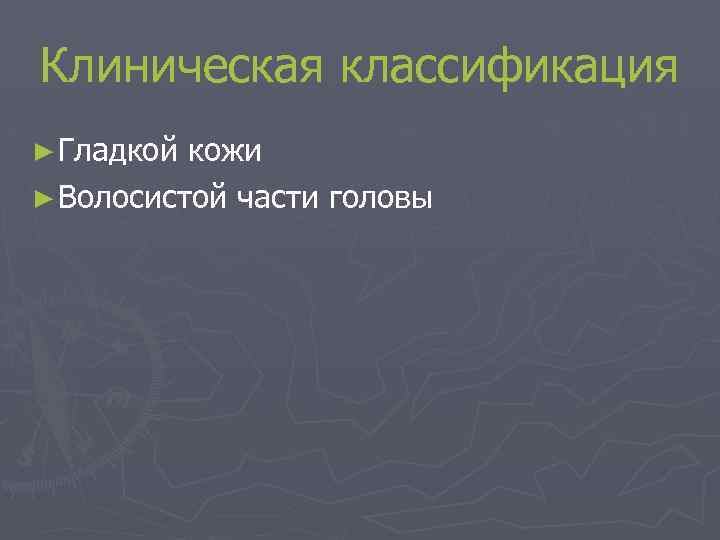 Клиническая классификация

►Гладкой кожи

►Волосистой части головы